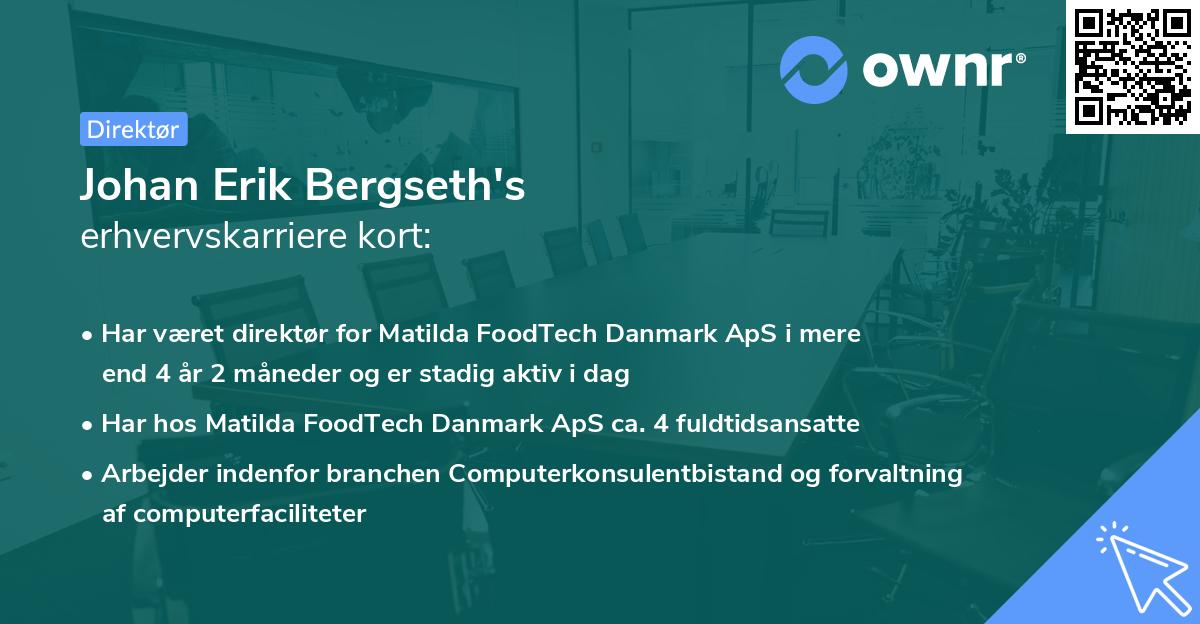 ownr®

Direktør

Johan Erik Bergseth's
erhvervskarriere kort:

• Har været direktør for Matilda FoodTech Danmark ApS i mere end 4 år 2 måneder og er stadig aktiv i dag
• Har hos Matilda FoodTech Danmark ApS ca. 4 fuldtidsansatte
• Arbejder indenfor branchen Computerkonsulentbistand og forvaltning af computerfaciliteter